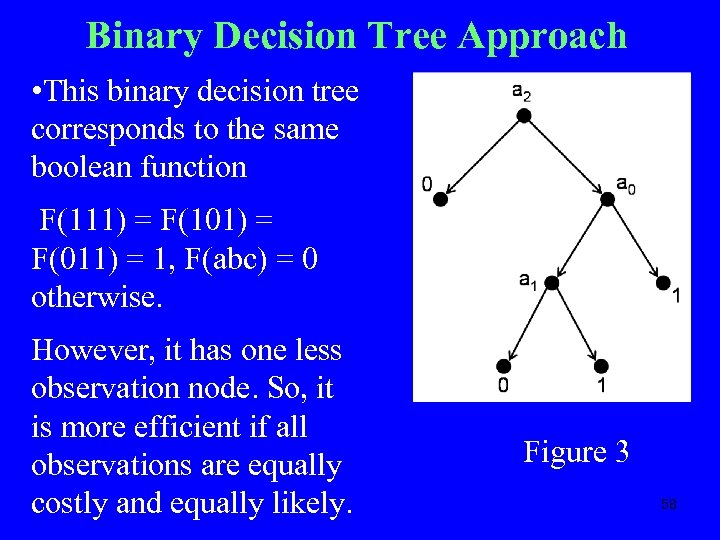 Binary Decision Tree Approach

•This binary decision tree corresponds to the same boolean function

F(111) = F(101) = F(011) = 1, F(abc) = 0 otherwise.

However, it has one less observation node. So, it is more efficient if all observations are equally costly and equally likely.

$a_2$

0

$a_0$

$a_1$

1

0

1

Figure 3

58